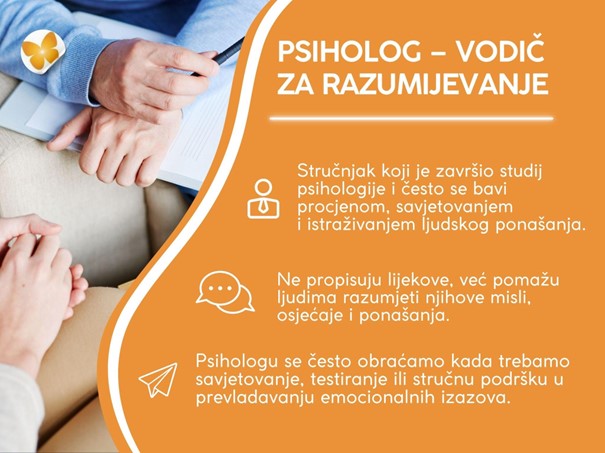 PSIHOLOG – VODIČ ZA RAZUMIJEVANJE

Stručnjak koji je završio studij psihologije i često se bavi procjenom, savjetovanjem i istraživanjem ljudskog ponašanja.

Ne propisuju lijekove, već pomažu ljudima razumjeti njihove misli, osjećaje i ponašanja.

Psihologu se često obraćamo kada trebamo savjetovanje, testiranje ili stručnu podršku u prevladavanju emocionalnih izazova.